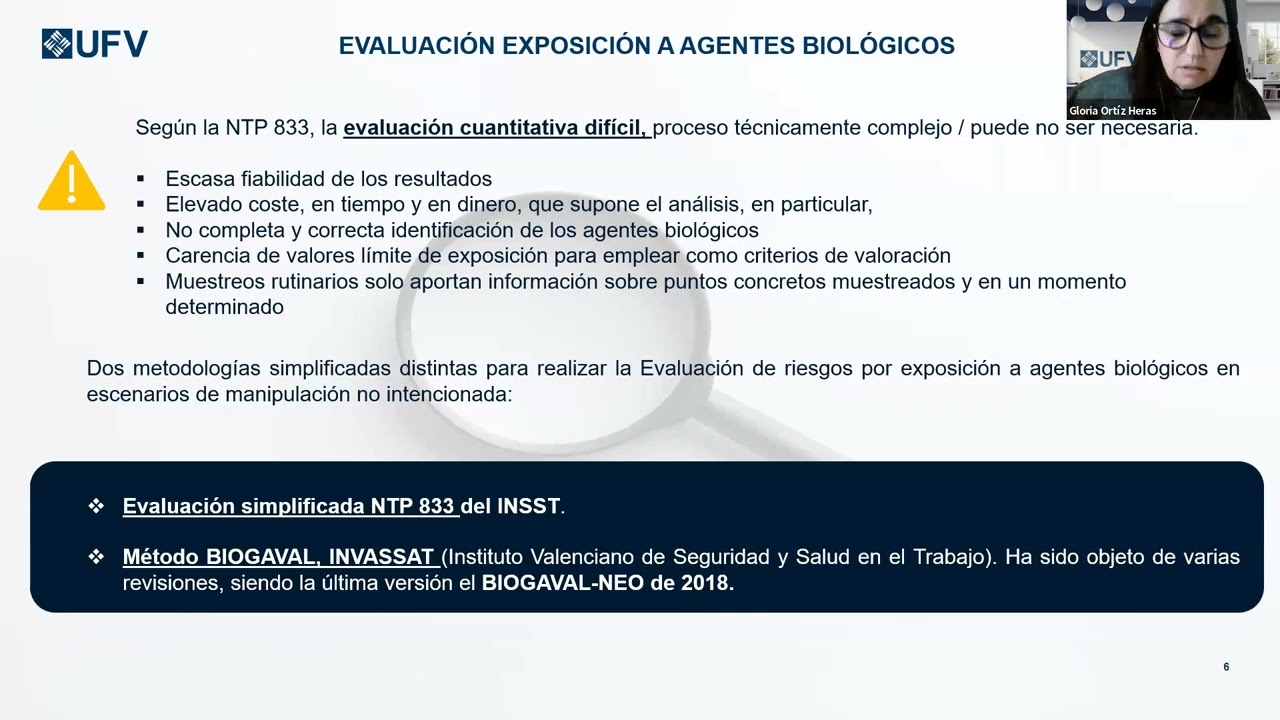 UFV

EVALUACIÓN EXPOSICIÓN A AGENTES BIOLÓGICOS

UFV

Gloria Ortíz Heras

Según la NTP 833, la evaluación cuantitativa difícil, proceso técnicamente complejo / puede no ser necesaria.

▪ Escasa fiabilidad de los resultados
▪ Elevado coste, en tiempo y en dinero, que supone el análisis, en particular,
▪ No completa y correcta identificación de los agentes biológicos
▪ Carencia de valores límite de exposición para emplear como criterios de valoración
▪ Muestreos rutinarios solo aportan información sobre puntos concretos muestreados y en un momento determinado

Dos metodologías simplificadas distintas para realizar la Evaluación de riesgos por exposición a agentes biológicos en escenarios de manipulación no intencionada:

❖ Evaluación simplificada NTP 833 del INSST.

❖ Método BIOGAVAL, INVASSAT (Instituto Valenciano de Seguridad y Salud en el Trabajo). Ha sido objeto de varias revisiones, siendo la última versión el BIOGAVAL-NEO de 2018.

6